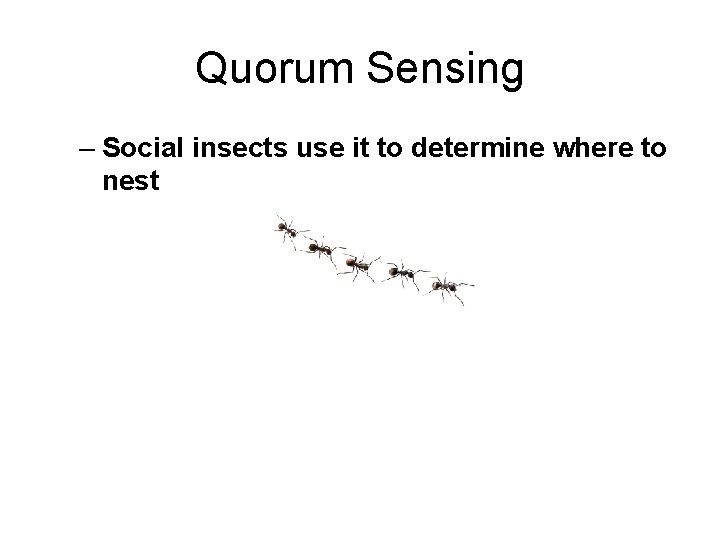 Quorum Sensing

– Social insects use it to determine where to nest